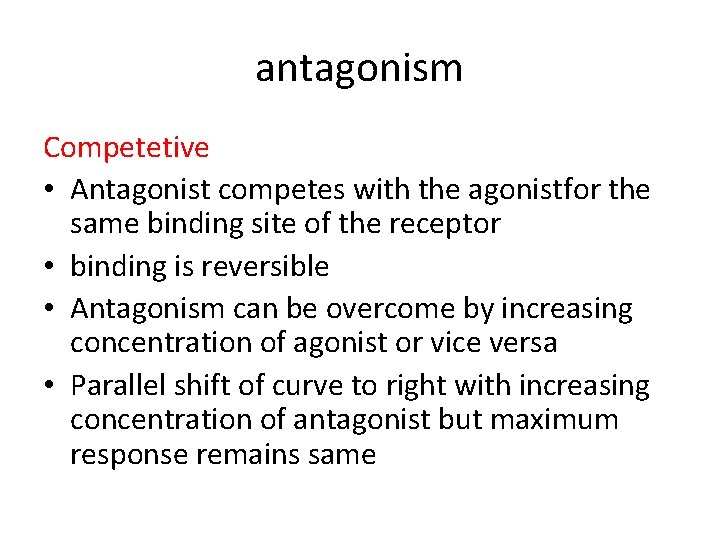 antagonism

Competetive

• Antagonist competes with the agonistfor the same binding site of the receptor
• binding is reversible
• Antagonism can be overcome by increasing concentration of agonist or vice versa
• Parallel shift of curve to right with increasing concentration of antagonist but maximum response remains same